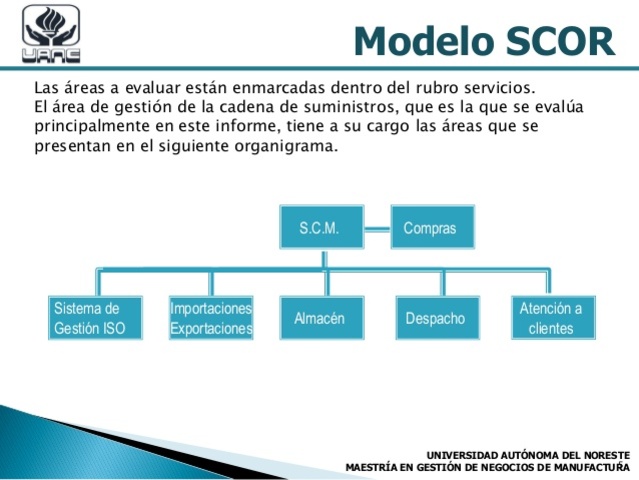 UANE

Modelo SCOR

Las áreas a evaluar están enmarcadas dentro del rubro servicios.
El área de gestión de la cadena de suministros, que es la que se evalúa principalmente en este informe, tiene a su cargo las áreas que se presentan en el siguiente organigrama.

S.C.M.

Compras

Sistema de Gestión ISO

Importaciones Exportaciones

Almacén

Despacho

Atención a clientes

UNIVERSIDAD AUTÓNOMA DEL NORESTE
MAESTRÍA EN GESTIÓN DE NEGOCIOS DE MANUFACTURA